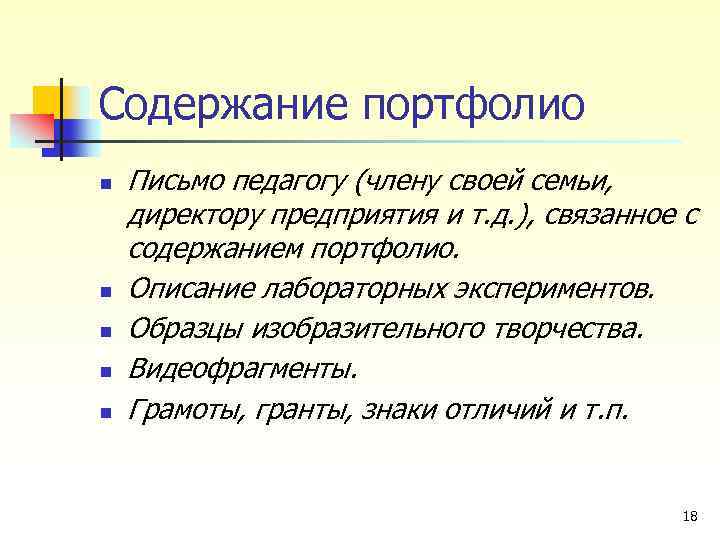 Содержание портфолио

- Письмо педагогу (члену своей семьи, директору предприятия и т.д.), связанное с содержанием портфолио.
- Описание лабораторных экспериментов.
- Образцы изобразительного творчества.
- Видеофрагменты.
- Грамоты, гранты, знаки отличий и т.п.

18